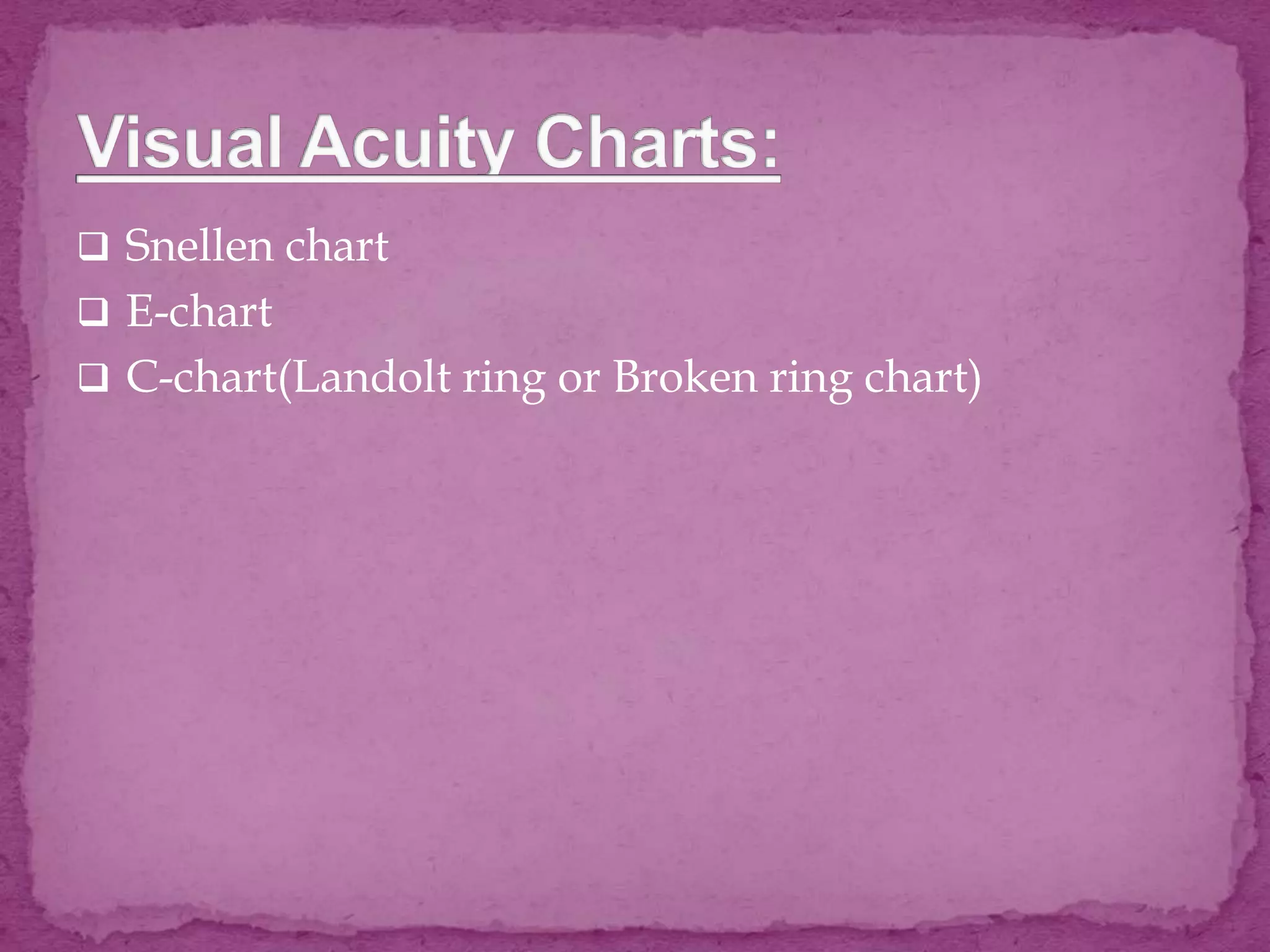 Visual Acuity Charts:

❑ Snellen chart
❑ E-chart
❑ C-chart(Landolt ring or Broken ring chart)